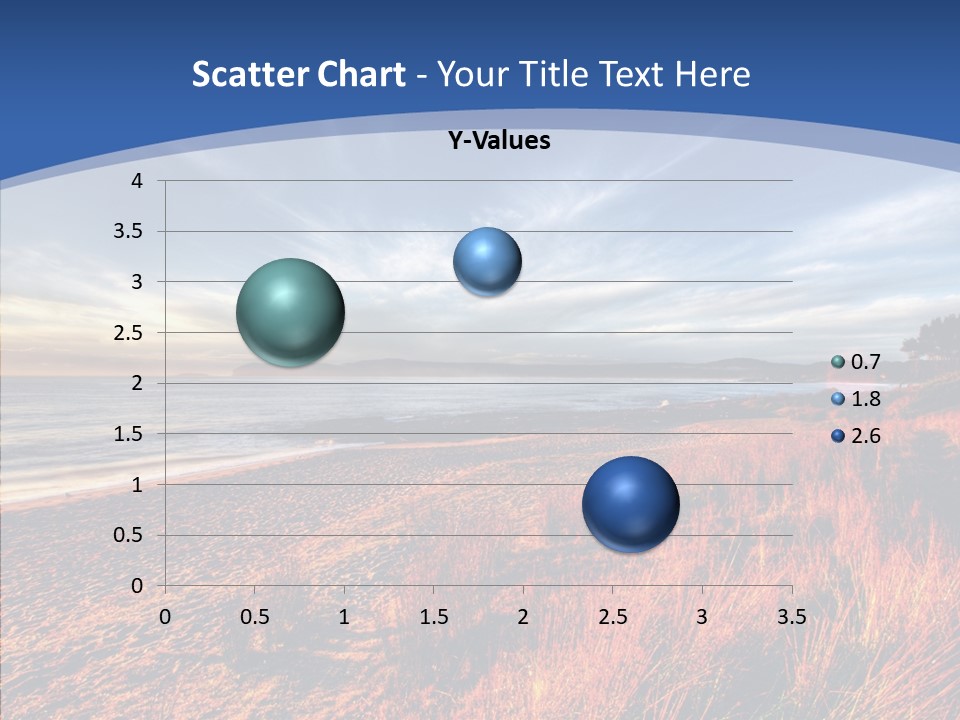 Scatter Chart - Your Title Text Here

Y-Values

4
3.5
3
2.5
2
1.5
1
0.5
0

0 0.5 1 1.5 2 2.5 3 3.5

0.7
1.8
2.6